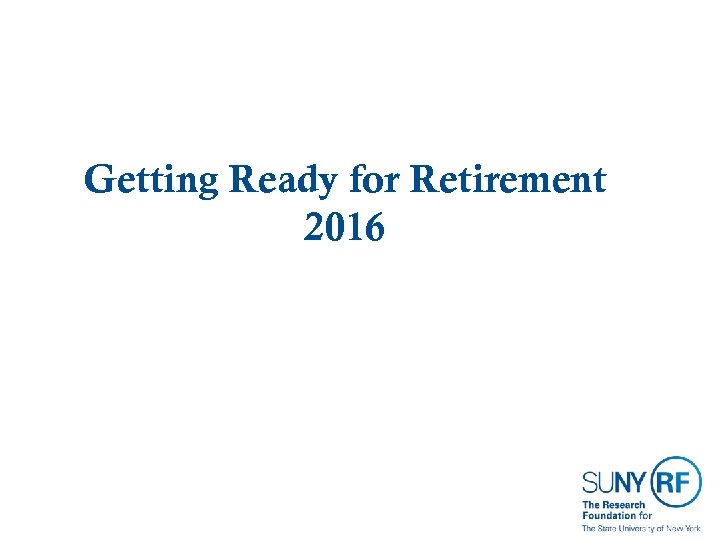 Getting Ready for Retirement
2016

SUNY RF
The Research Foundation for
The State University of New York